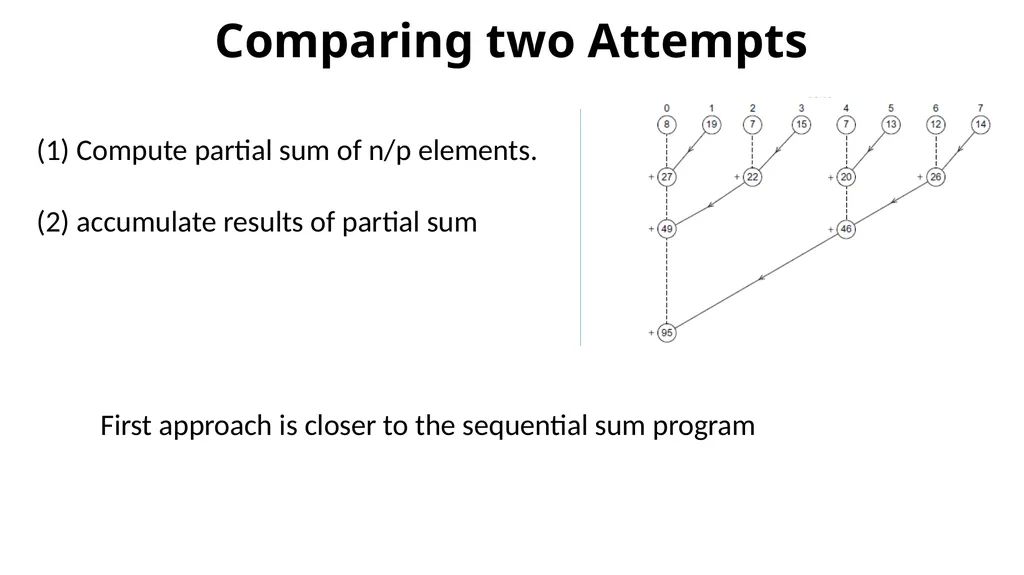 Comparing two Attempts

(1) Compute partial sum of n/p elements.

(2) accumulate results of partial sum

0 1 2 3 4 5 6 7

8 19 7 15 7 13 12 14

+ 27 + 22 + 20 + 26

+ 49 + 46

+ 95

First approach is closer to the sequential sum program